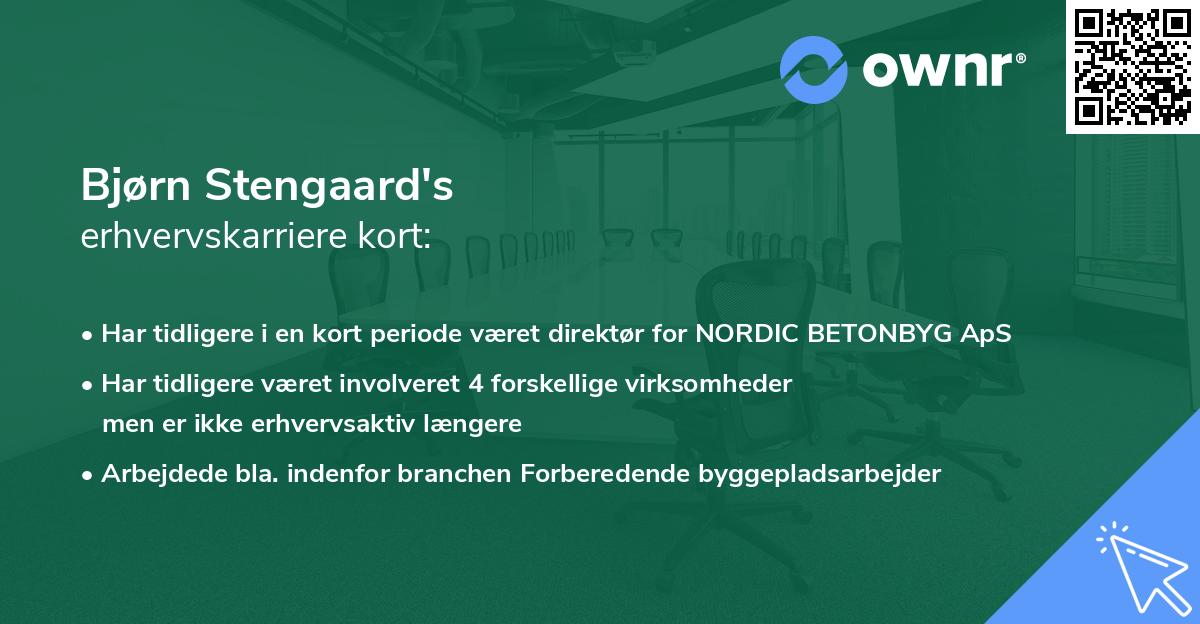 ownr®

Bjørn Stengaard's
erhvervskarriere kort:

• Har tidligere i en kort periode været direktør for NORDIC BETONBYG ApS

• Har tidligere været involveret 4 forskellige virksomheder men er ikke erhvervsaktiv længere

• Arbejdede bla. indenfor branchen Forberedende byggepladsarbejder